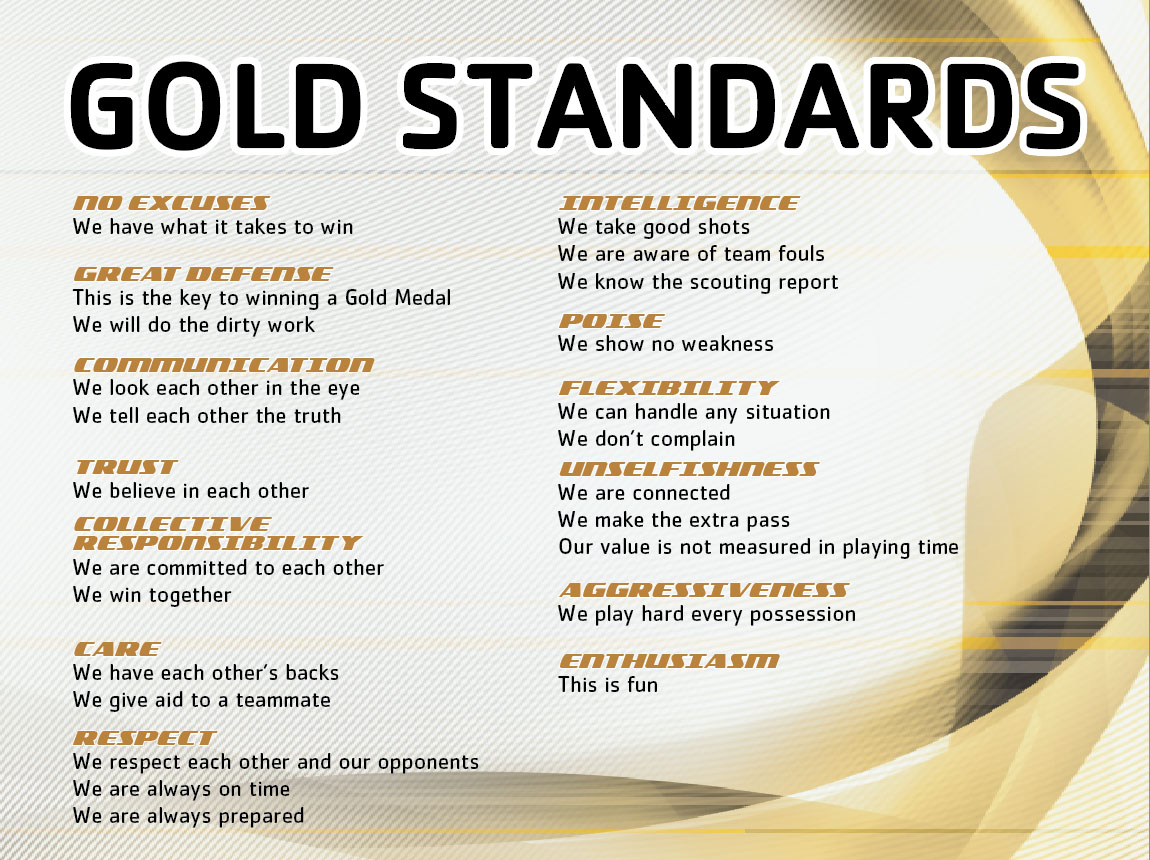 GOLD STANDARDS

NO EXCUSES
We have what it takes to win

GREAT DEFENSE
This is the key to winning a Gold Medal
We will do the dirty work

COMMUNICATION
We look each other in the eye
We tell each other the truth

TRUST
We believe in each other

COLLECTIVE RESPONSIBILITY
We are committed to each other
We win together

CARE
We have each other's backs
We give aid to a teammate

RESPECT
We respect each other and our opponents
We are always on time
We are always prepared

INTELLIGENCE
We take good shots
We are aware of team fouls
We know the scouting report

POISE
We show no weakness

FLEXIBILITY
We can handle any situation
We don't complain

UNSELFISHNESS
We are connected
We make the extra pass
Our value is not measured in playing time

AGGRESSIVENESS
We play hard every possession

ENTHUSIASM
This is fun